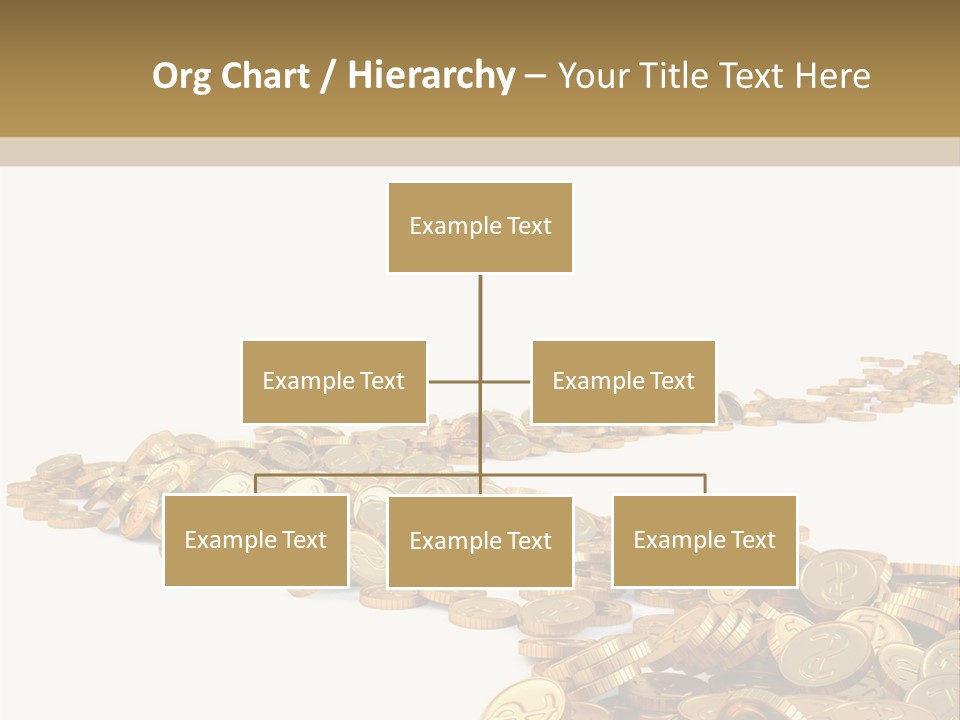 Org Chart / Hierarchy – Your Title Text Here

Example Text

Example Text

Example Text

Example Text

Example Text

Example Text